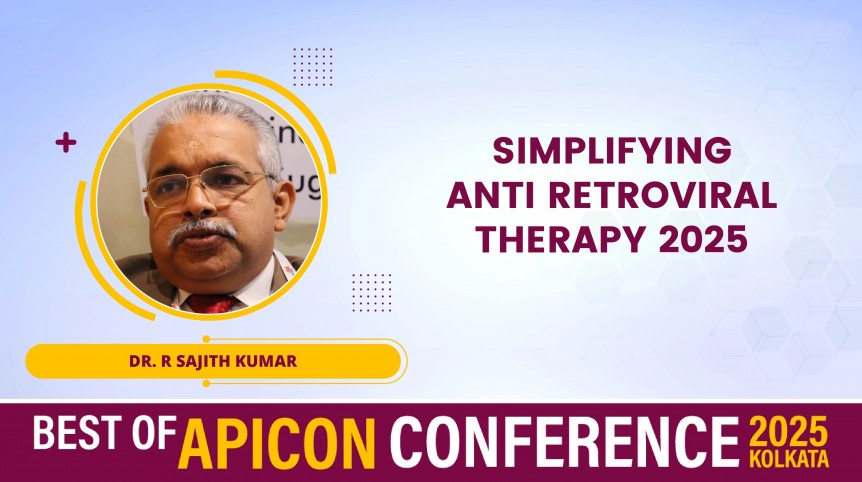 SIMPLIFYING ANTI RETROVIRAL THERAPY 2025

DR. R SAJITH KUMAR

BEST OF APICON CONFERENCE 2025 KOLKATA